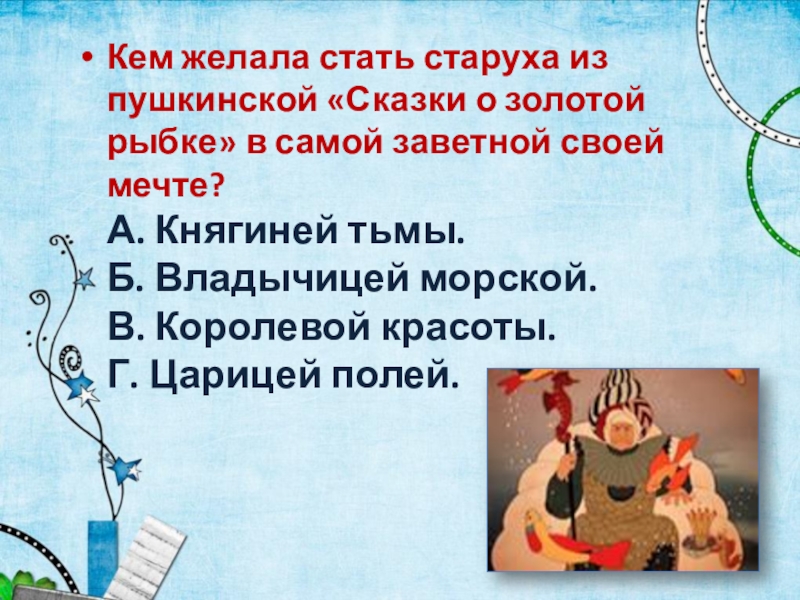 • Кем желала стать старуха из пушкинской «Сказки о золотой рыбке» в самой заветной своей мечте?
А. Княгиней тьмы.
Б. Владычицей морской.
В. Королевой красоты.
Г. Царицей полей.